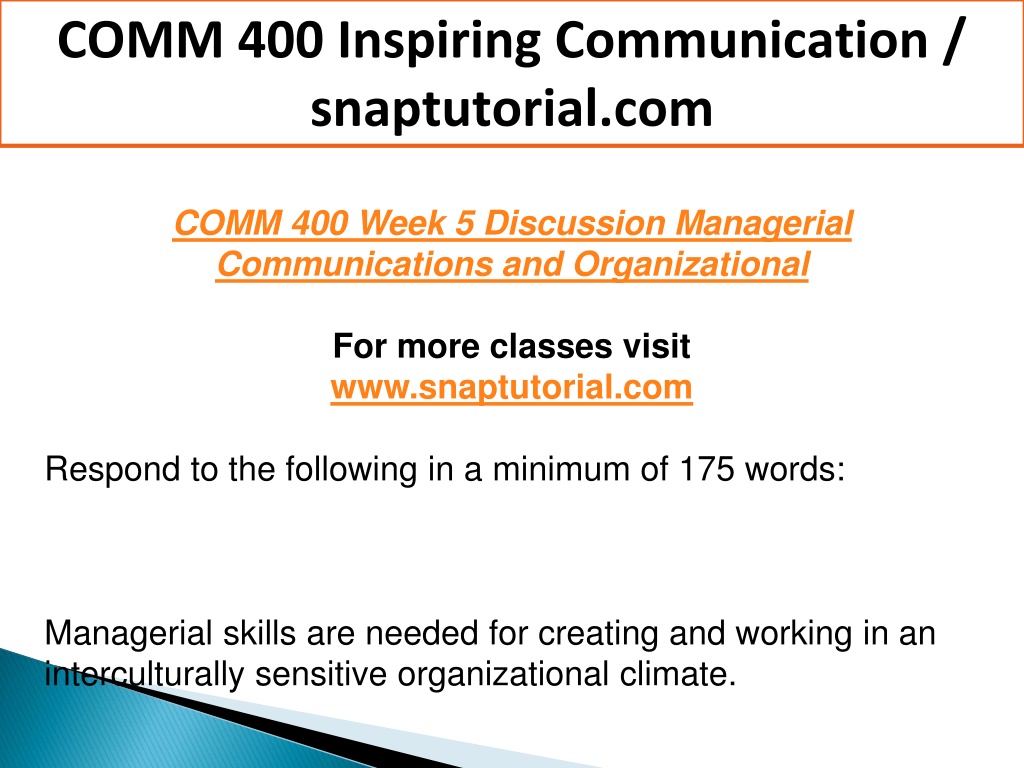 COMM 400 Inspiring Communication / snaptutorial.com

COMM 400 Week 5 Discussion Managerial Communications and Organizational

For more classes visit
www.snaptutorial.com

Respond to the following in a minimum of 175 words:

Managerial skills are needed for creating and working in an interculturally sensitive organizational climate.